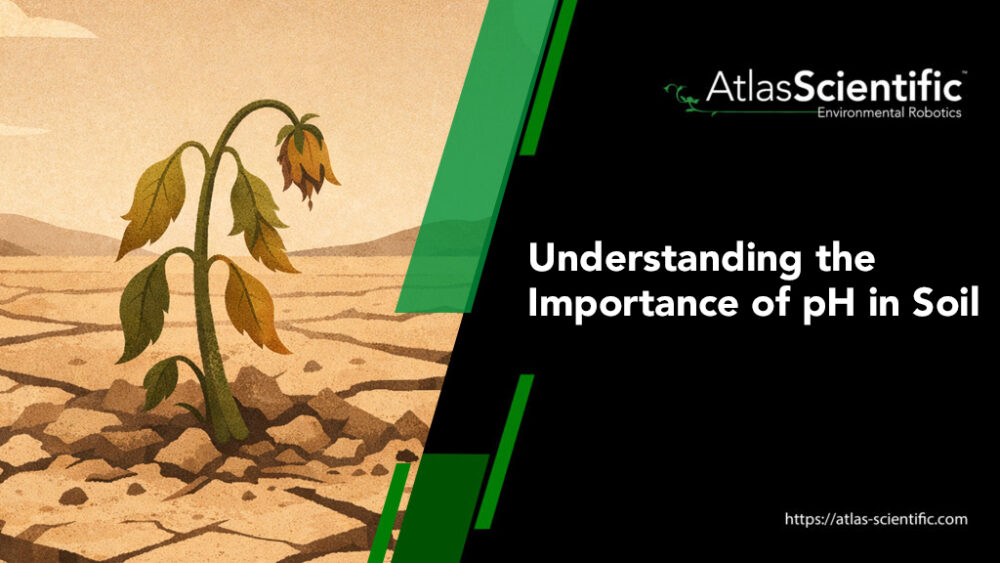 AtlasScientific™
Environmental Robotics

Understanding the Importance of pH in Soil

https://atlas-scientific.com